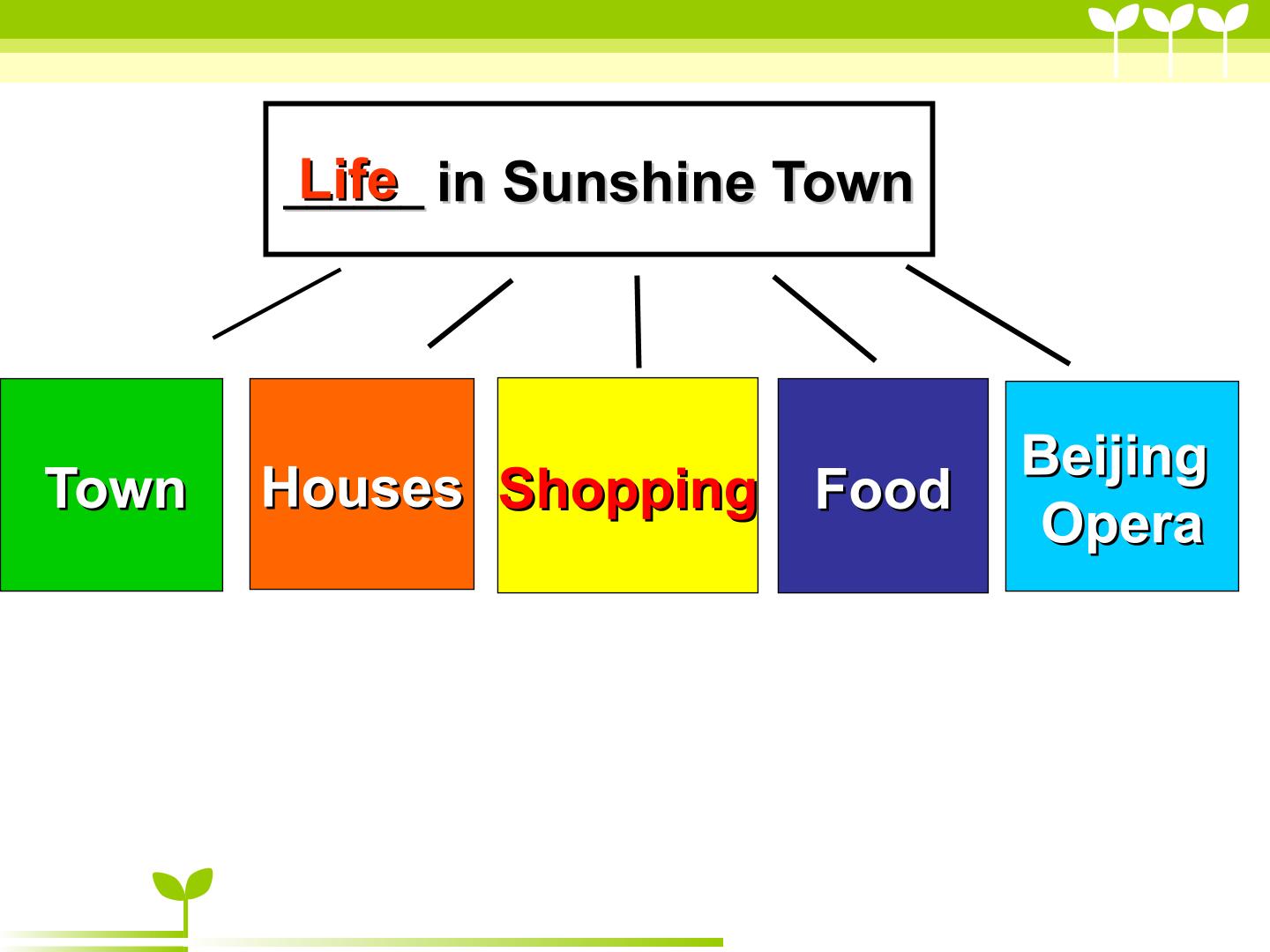 Life in Sunshine Town

Town

Houses

Shopping

Food

Beijing Opera